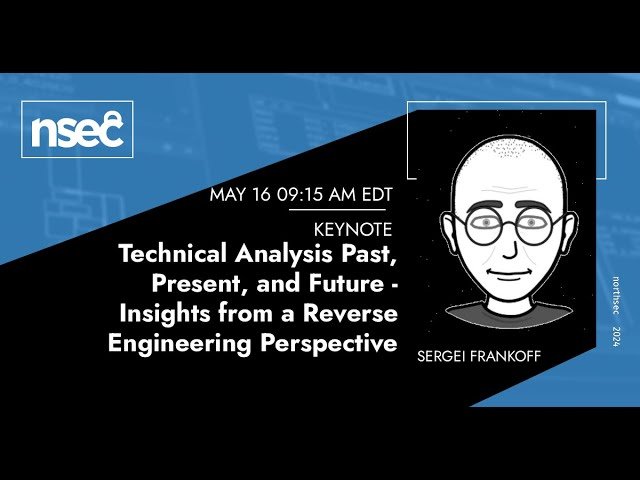 nsec

MAY 16 09:15 AM EDT

KEYNOTE

Technical Analysis Past, Present, and Future - Insights from a Reverse Engineering Perspective

SERGEI FRANKOFF

northsec 2024